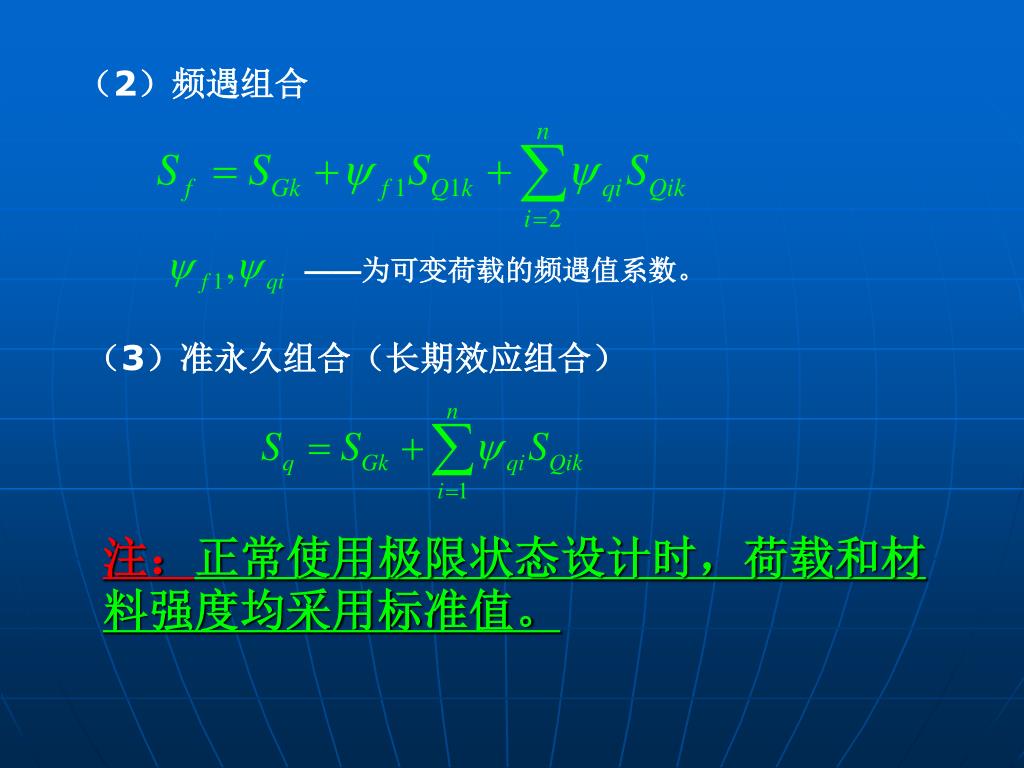 （2）频遇组合

$S_f = S_{Gk} + \psi_{f1} S_{Q1k} + \sum_{i=2}^{n} \psi_{qi} S_{Qik}$

$\psi_{f1}, \psi_{qi}$ ——为可变荷载的频遇值系数。

（3）准永久组合（长期效应组合）

$S_q = S_{Gk} + \sum_{i=1}^{n} \psi_{qi} S_{Qik}$

注：正常使用极限状态设计时，荷载和材料强度均采用标准值。